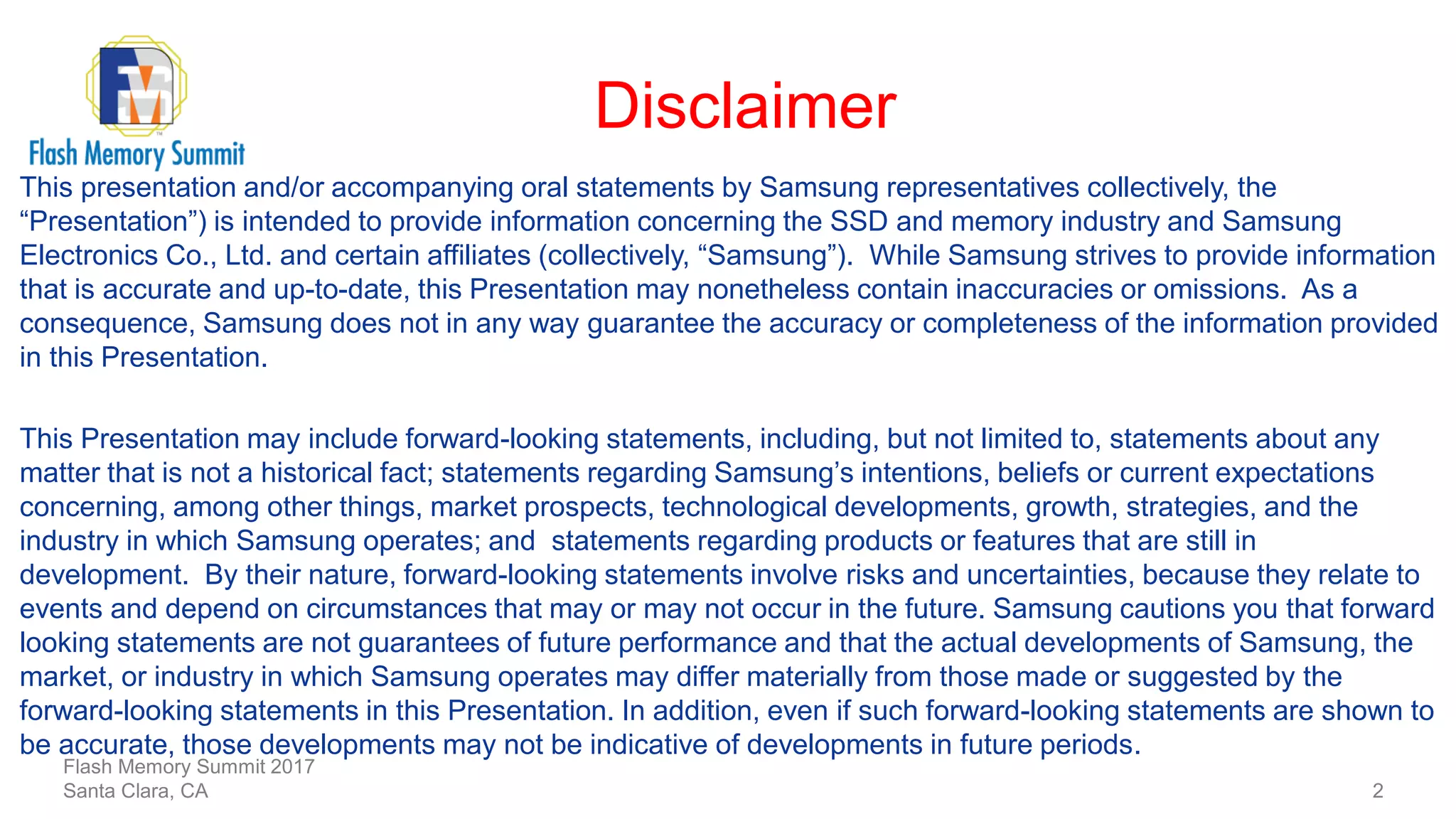 Flash Memory Summit

Disclaimer

This presentation and/or accompanying oral statements by Samsung representatives collectively, the “Presentation”) is intended to provide information concerning the SSD and memory industry and Samsung Electronics Co., Ltd. and certain affiliates (collectively, “Samsung”). While Samsung strives to provide information that is accurate and up-to-date, this Presentation may nonetheless contain inaccuracies or omissions. As a consequence, Samsung does not in any way guarantee the accuracy or completeness of the information provided in this Presentation.

This Presentation may include forward-looking statements, including, but not limited to, statements about any matter that is not a historical fact; statements regarding Samsung’s intentions, beliefs or current expectations concerning, among other things, market prospects, technological developments, growth, strategies, and the industry in which Samsung operates; and statements regarding products or features that are still in development. By their nature, forward-looking statements involve risks and uncertainties, because they relate to events and depend on circumstances that may or may not occur in the future. Samsung cautions you that forward looking statements are not guarantees of future performance and that the actual developments of Samsung, the market, or industry in which Samsung operates may differ materially from those made or suggested by the forward-looking statements in this Presentation. In addition, even if such forward-looking statements are shown to be accurate, those developments may not be indicative of developments in future periods.

Flash Memory Summit 2017
Santa Clara, CA

2